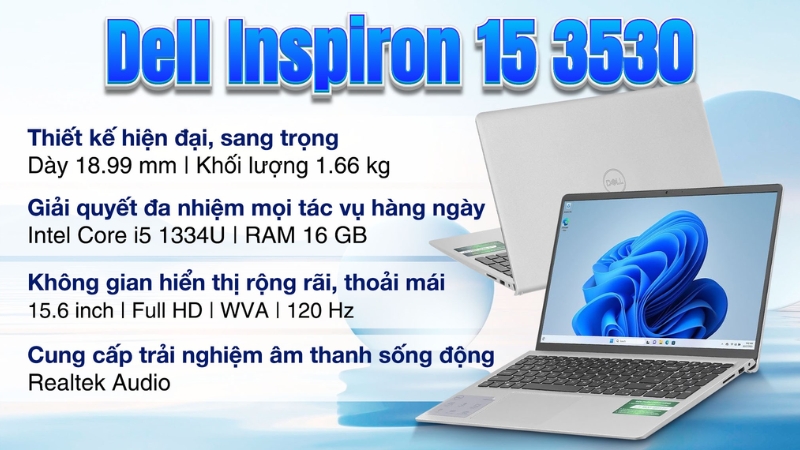 Dell Inspiron 15 3530

Thiết kế hiện đại, sang trọng
Dày 18.99 mm | Khối lượng 1.66 kg

Giải quyết đa nhiệm mọi tác vụ hàng ngày
Intel Core i5 1334U | RAM 16 GB

Không gian hiển thị rộng rãi, thoải mái
15.6 inch | Full HD | WVA | 120 Hz

Cung cấp trải nghiệm âm thanh sống động
Realtek Audio

DELL